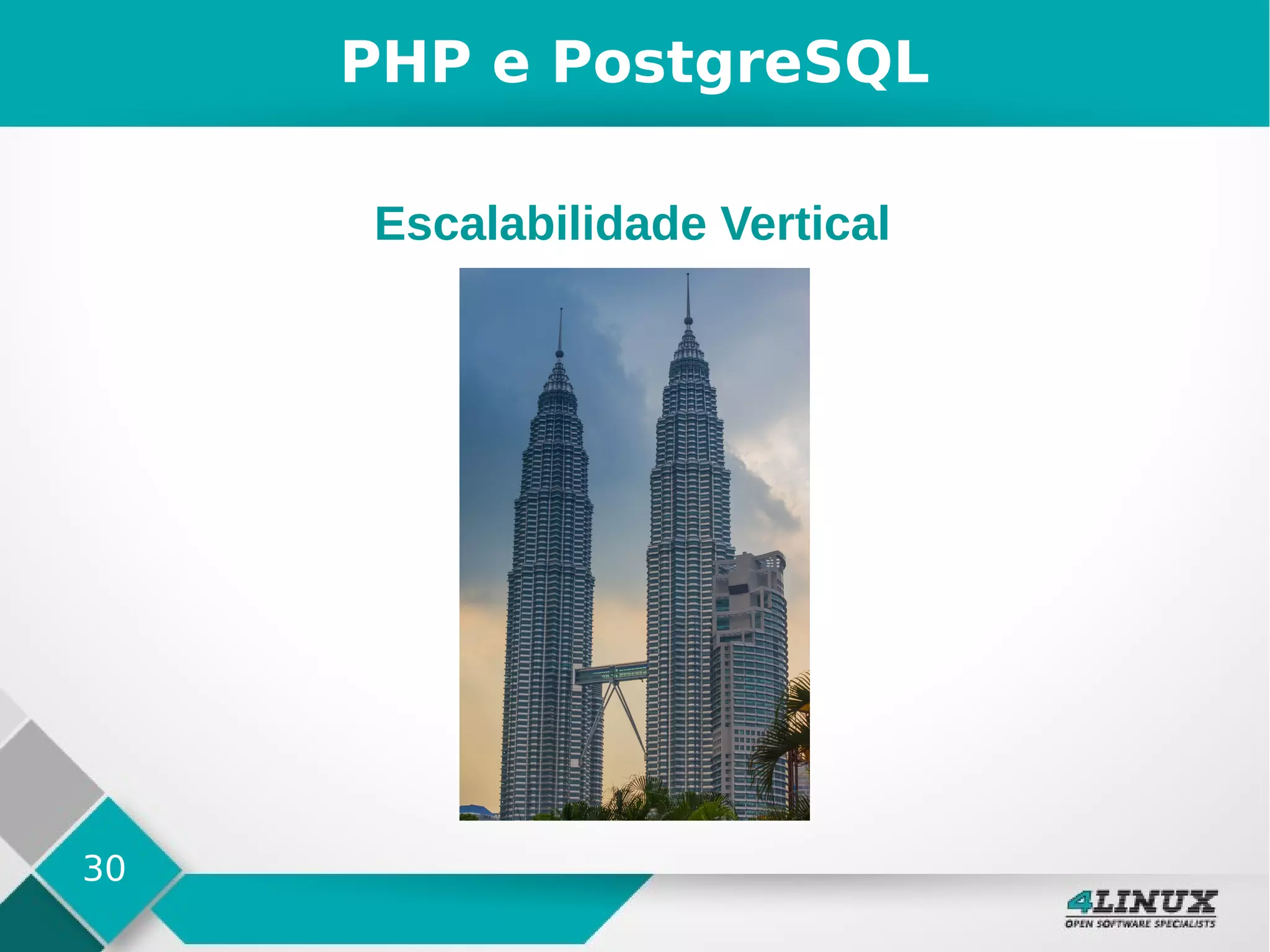 PHP e PostgreSQL

Escalabilidade Vertical

30

4LINUX
OPEN SOFTWARE SPECIALISTS